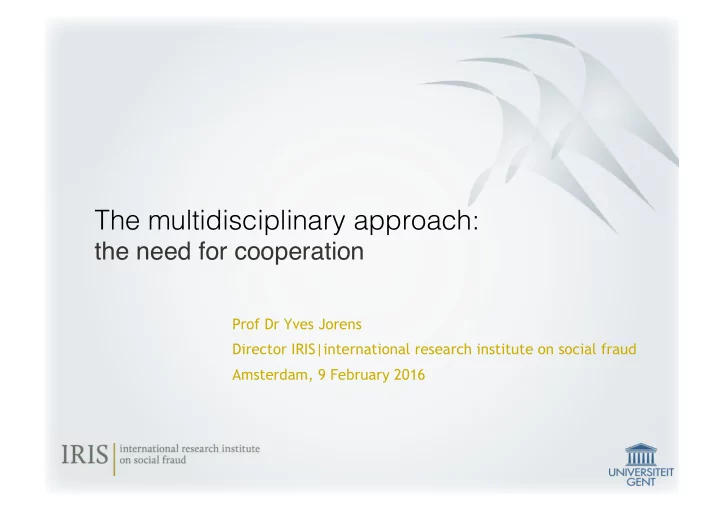 The multidisciplinary approach:
the need for cooperation

Prof Dr Yves Jorens
Director IRIS|international research institute on social fraud
Amsterdam, 9 February 2016

IRIS | international research institute on social fraud

UNIVERSITEIT GENT